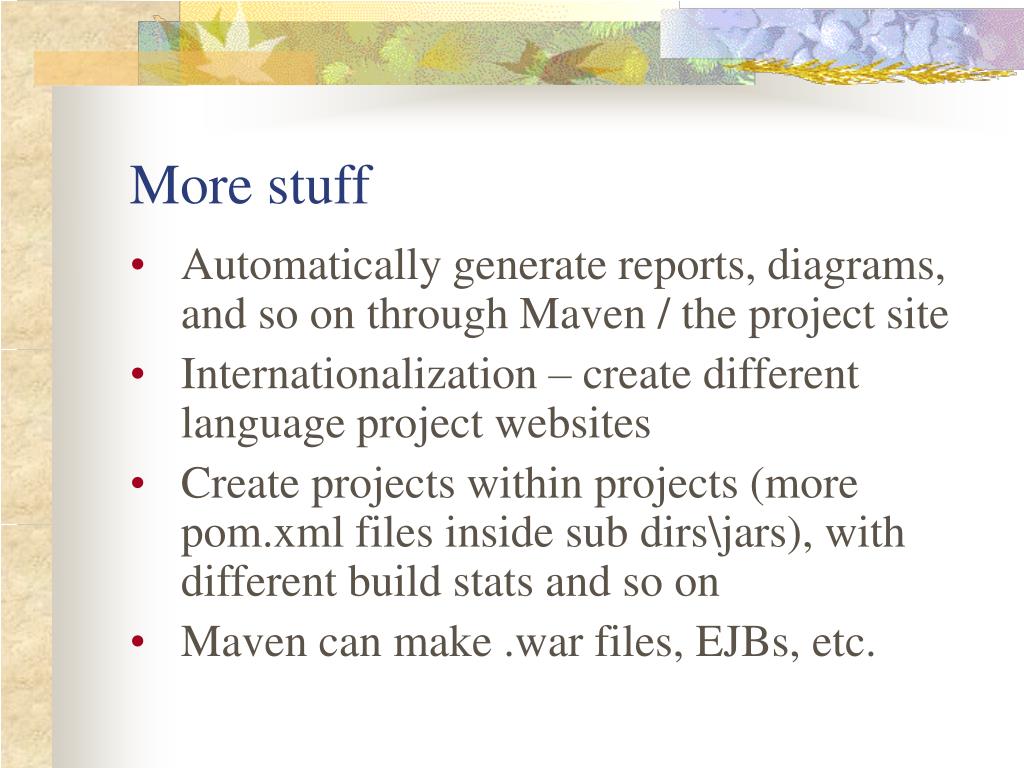 More stuff

• Automatically generate reports, diagrams, and so on through Maven / the project site
• Internationalization – create different language project websites
• Create projects within projects (more pom.xml files inside sub dirs\jars), with different build stats and so on
• Maven can make .war files, EJBs, etc.